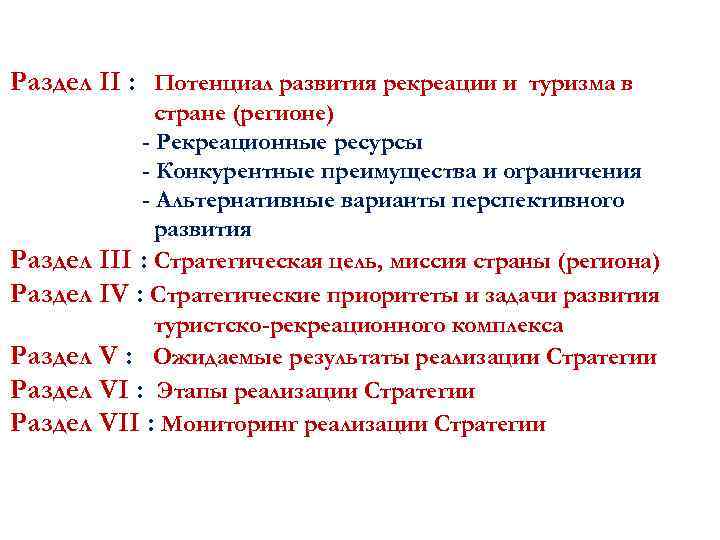 Раздел II : Потенциал развития рекреации и туризма в стране (регионе)
- Рекреационные ресурсы
- Конкурентные преимущества и ограничения
- Альтернативные варианты перспективного развития
Раздел III : Стратегическая цель, миссия страны (региона)
Раздел IV : Стратегические приоритеты и задачи развития туристско-рекреационного комплекса
Раздел V : Ожидаемые результаты реализации Стратегии
Раздел VI : Этапы реализации Стратегии
Раздел VII : Мониторинг реализации Стратегии